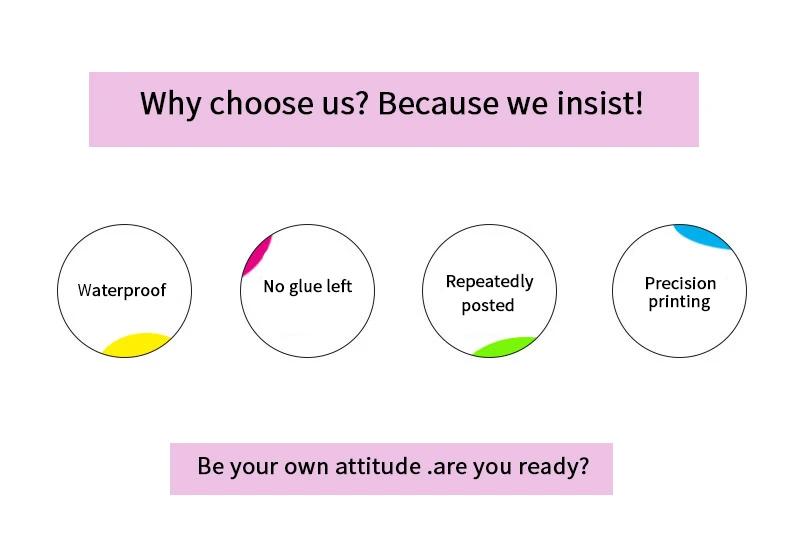 Why choose us? Because we insist!

Waterproof

No glue left

Repeatedly posted

Precision printing

Be your own attitude .are you ready?